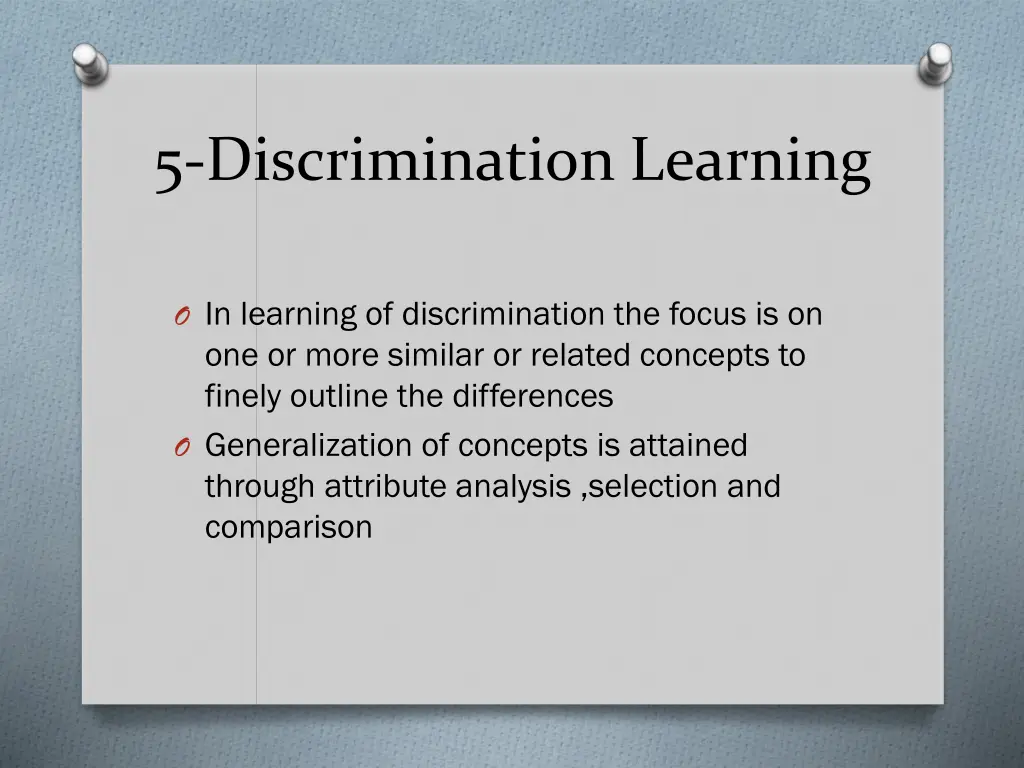 5-Discrimination Learning

O In learning of discrimination the focus is on one or more similar or related concepts to finely outline the differences

O Generalization of concepts is attained through attribute analysis ,selection and comparison